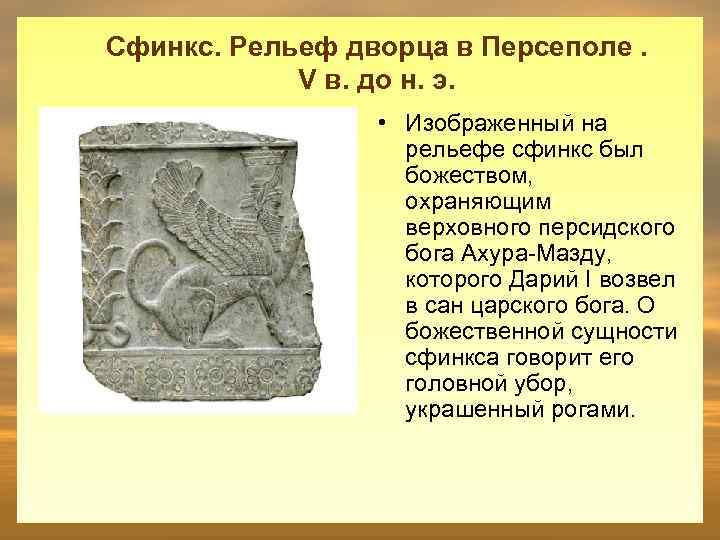 Сфинкс. Рельеф дворца в Персеполе . V в. до н. э.

• Изображенный на рельефе сфинкс был божеством, охраняющим верховного персидского бога Ахура-Мазду, которого Дарий I возвел в сан царского бога. О божественной сущности сфинкса говорит его головной убор, украшенный рогами.